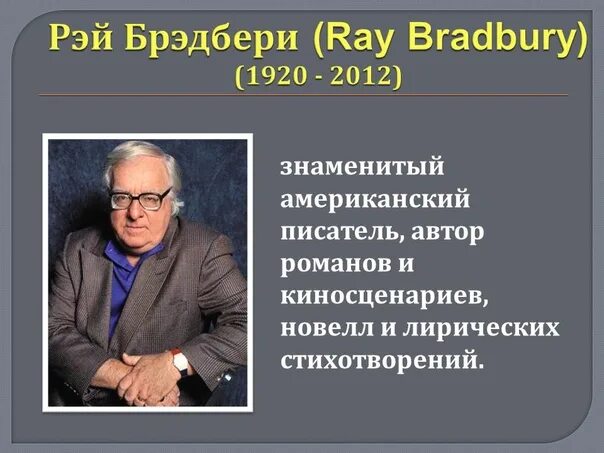 Рэй Брэдбери (Ray Bradbury)
(1920 - 2012)

знаменитый американский писатель, автор романов и киносценариев, новелл и лирических стихотворений.